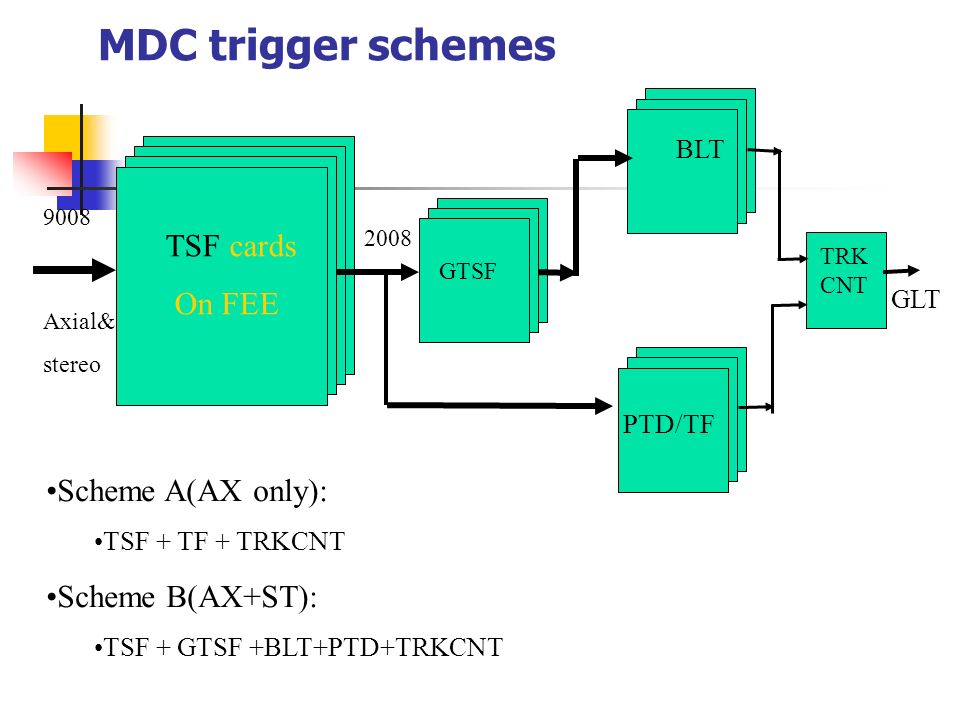 MDC trigger schemes

9008

Axial&

stereo

TSF cards

On FEE

2008

GTSF

BLT

PTD/TF

TRK CNT

GLT

•Scheme A(AX only):

•TSF + TF + TRKCNT

•Scheme B(AX+ST):

•TSF + GTSF +BLT+PTD+TRKCNT